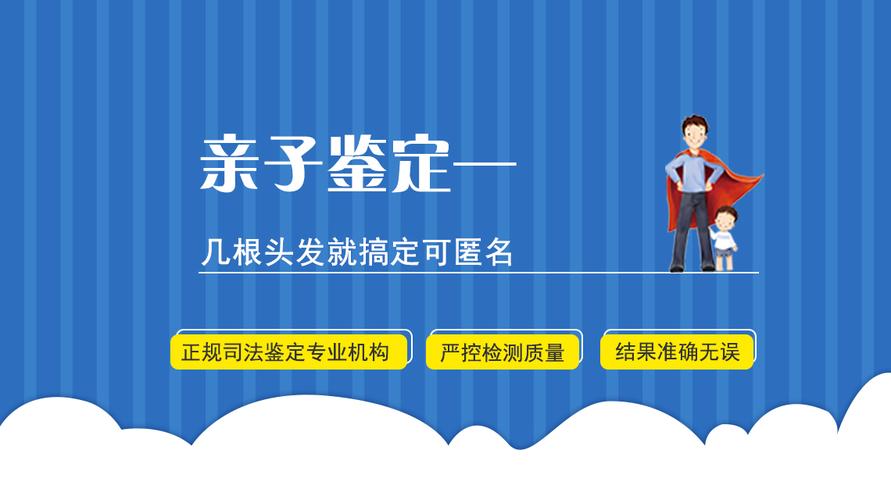 亲子鉴定—

几根头发就搞定可匿名

正规司法鉴定专业机构

严控检测质量

结果准确无误